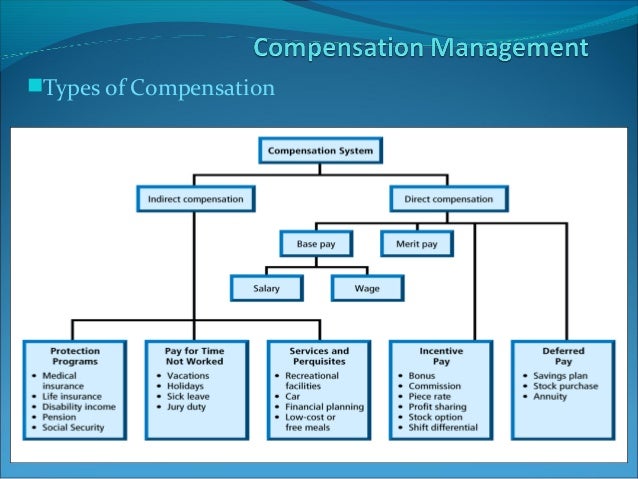 Compensation Management

Types of Compensation

Compensation System

Indirect compensation

Direct compensation

Base pay

Merit pay

Salary

Wage

Protection Programs
• Medical insurance
• Life insurance
• Disability income
• Pension
• Social Security

Pay for Time Not Worked
• Vacations
• Holidays
• Sick leave
• Jury duty

Services and Perquisites
• Recreational facilities
• Car
• Financial planning
• Low-cost or free meals

Incentive Pay
• Bonus
• Commission
• Piece rate
• Profit sharing
• Stock option
• Shift differential

Deferred Pay
• Savings plan
• Stock purchase
• Annuity